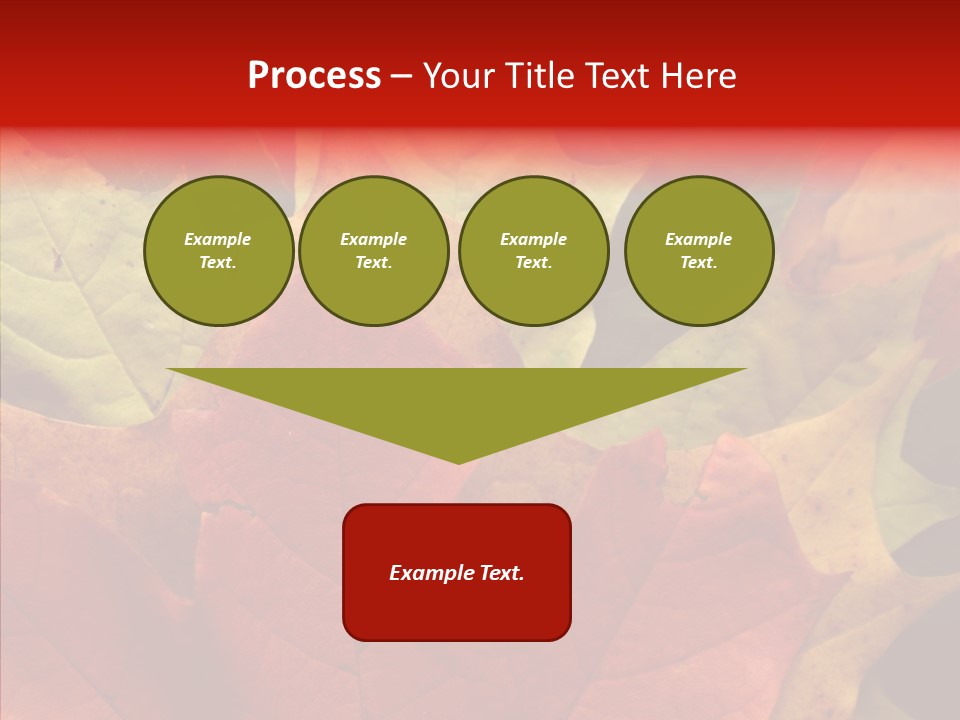 Process – Your Title Text Here

Example Text.

Example Text.

Example Text.

Example Text.

Example Text.